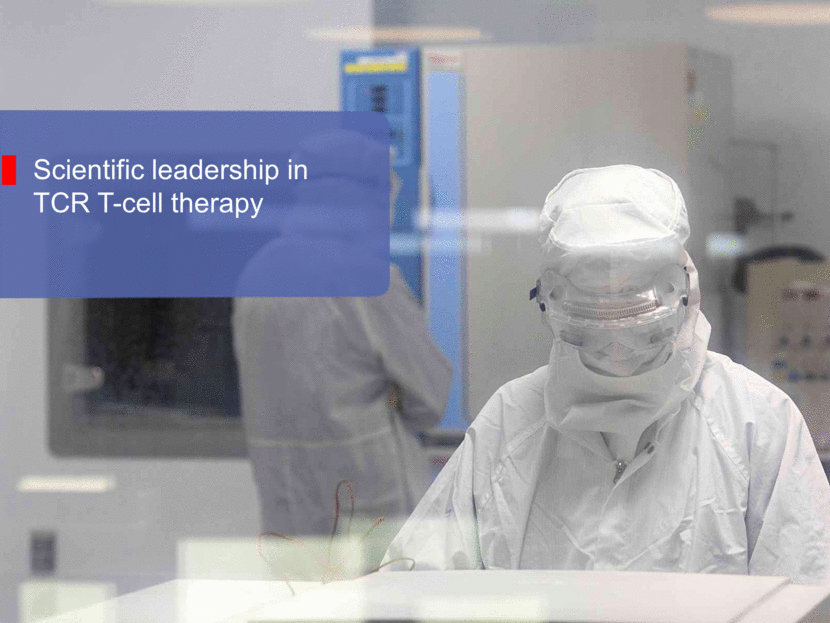 Scientific leadership in TCR T-cell therapy